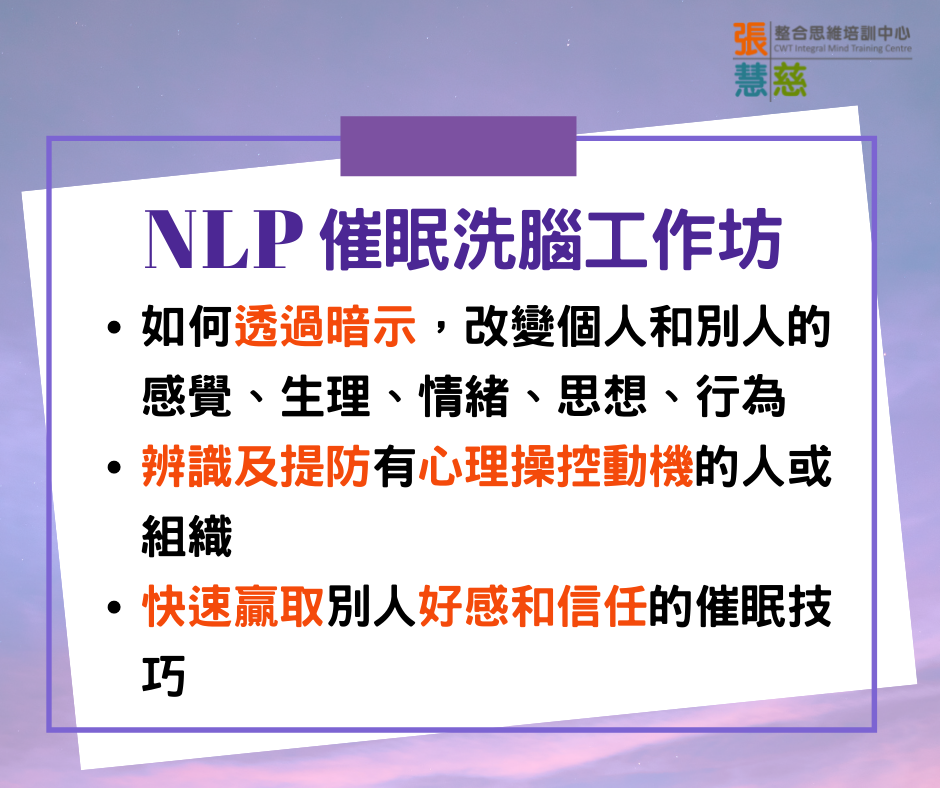 張慧慈
整合思維培訓中心
CWT Integral Mind Training Centre

NLP 催眠洗腦工作坊

• 如何透過暗示，改變個人和別人的感覺、生理、情緒、思想、行為
• 辨識及提防有心理操控動機的人或組織
• 快速贏取別人好感和信任的催眠技巧